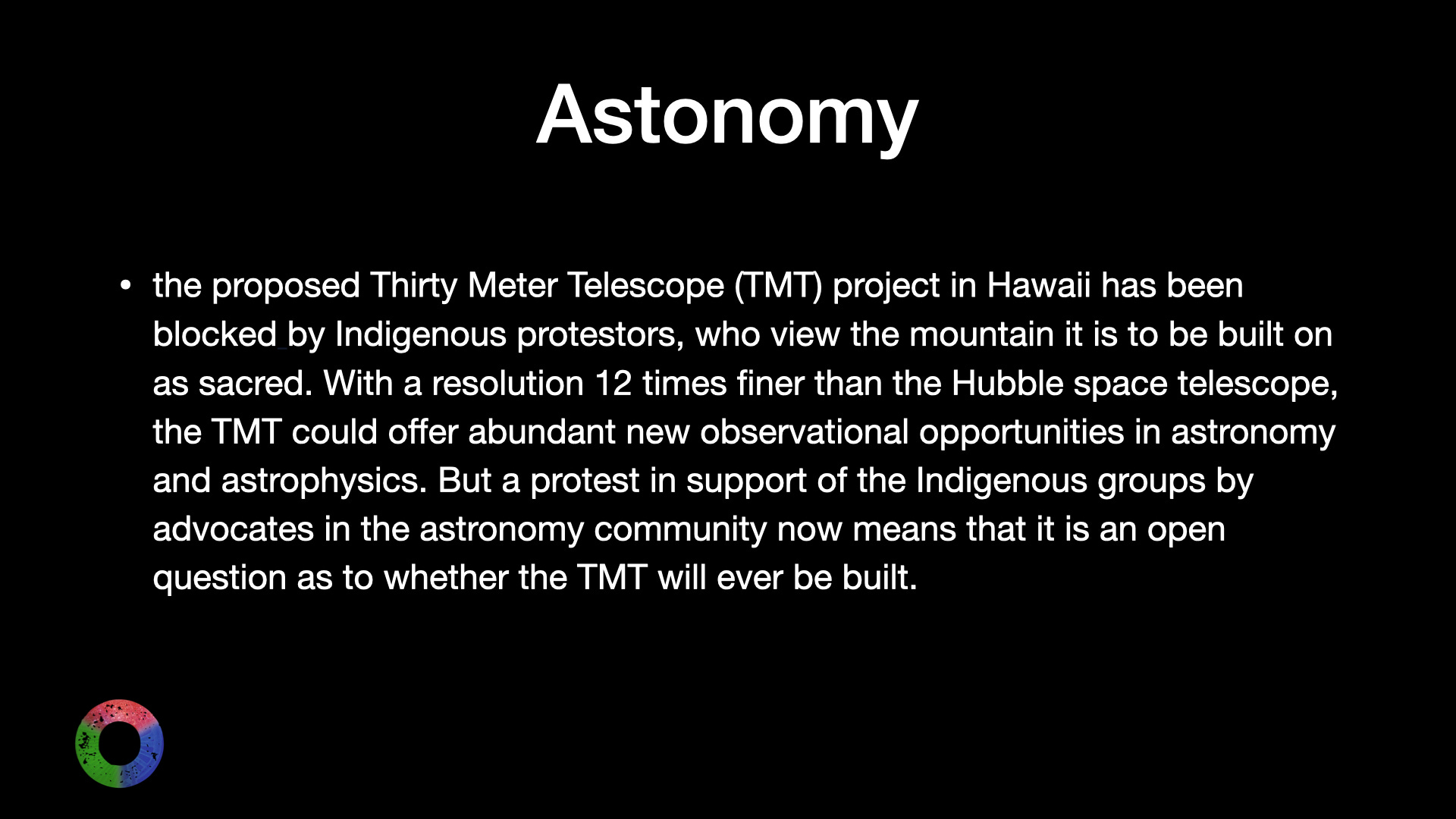 Astonomy

• the proposed Thirty Meter Telescope (TMT) project in Hawaii has been blocked by Indigenous protestors, who view the mountain it is to be built on as sacred. With a resolution 12 times finer than the Hubble space telescope, the TMT could offer abundant new observational opportunities in astronomy and astrophysics. But a protest in support of the Indigenous groups by advocates in the astronomy community now means that it is an open question as to whether the TMT will ever be built.